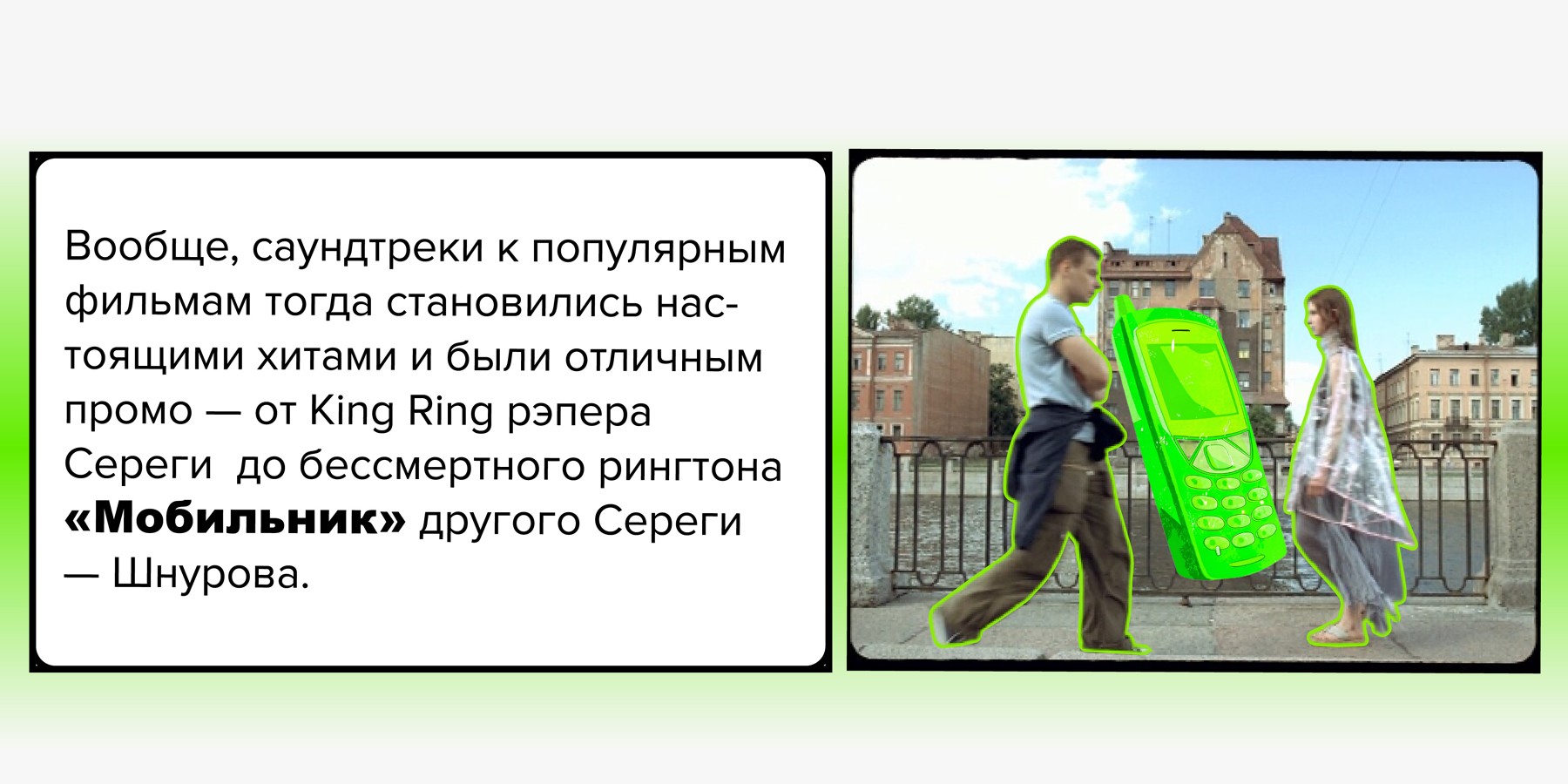 Вообще, саундтреки к популярным фильмам тогда становились настоящими хитами и были отличным промо — от King Ring рэпера Сереги  до бессмертного рингтона «Мобильник» другого Сереги — Шнурова.